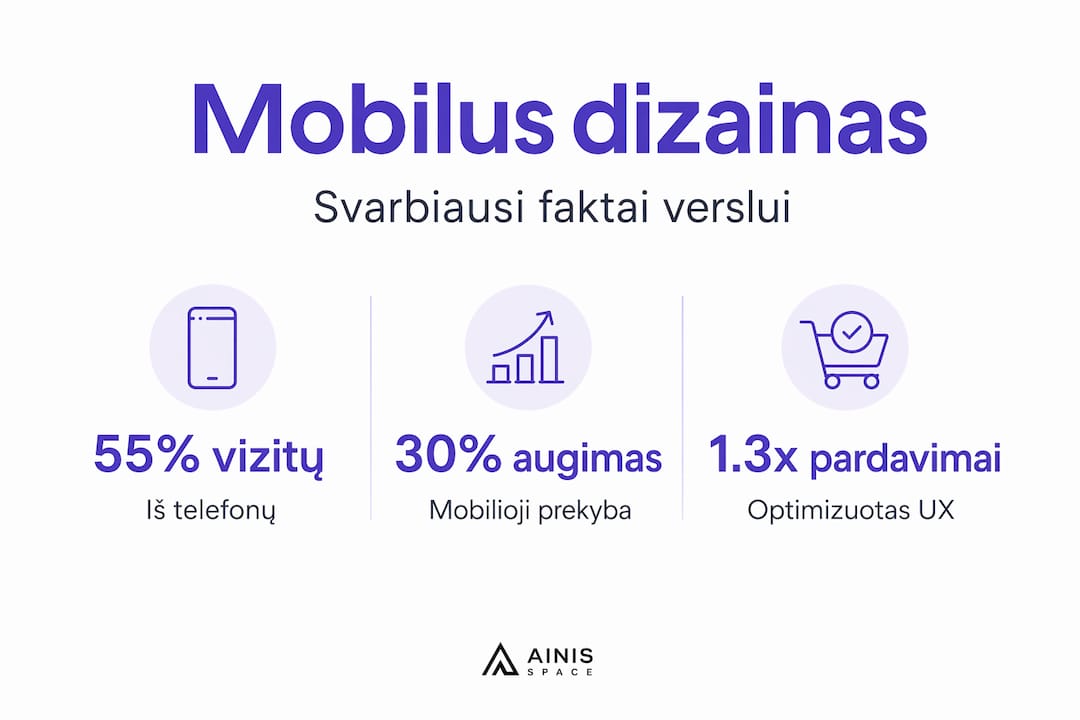 Mobilus dizainas

Svarbiausi faktai verslui

55% vizitų

Iš telefonų

30% augimas

Mobilioji prekyba

1.3x pardavimai

Optimizuotas UX

AINIS
SPACE